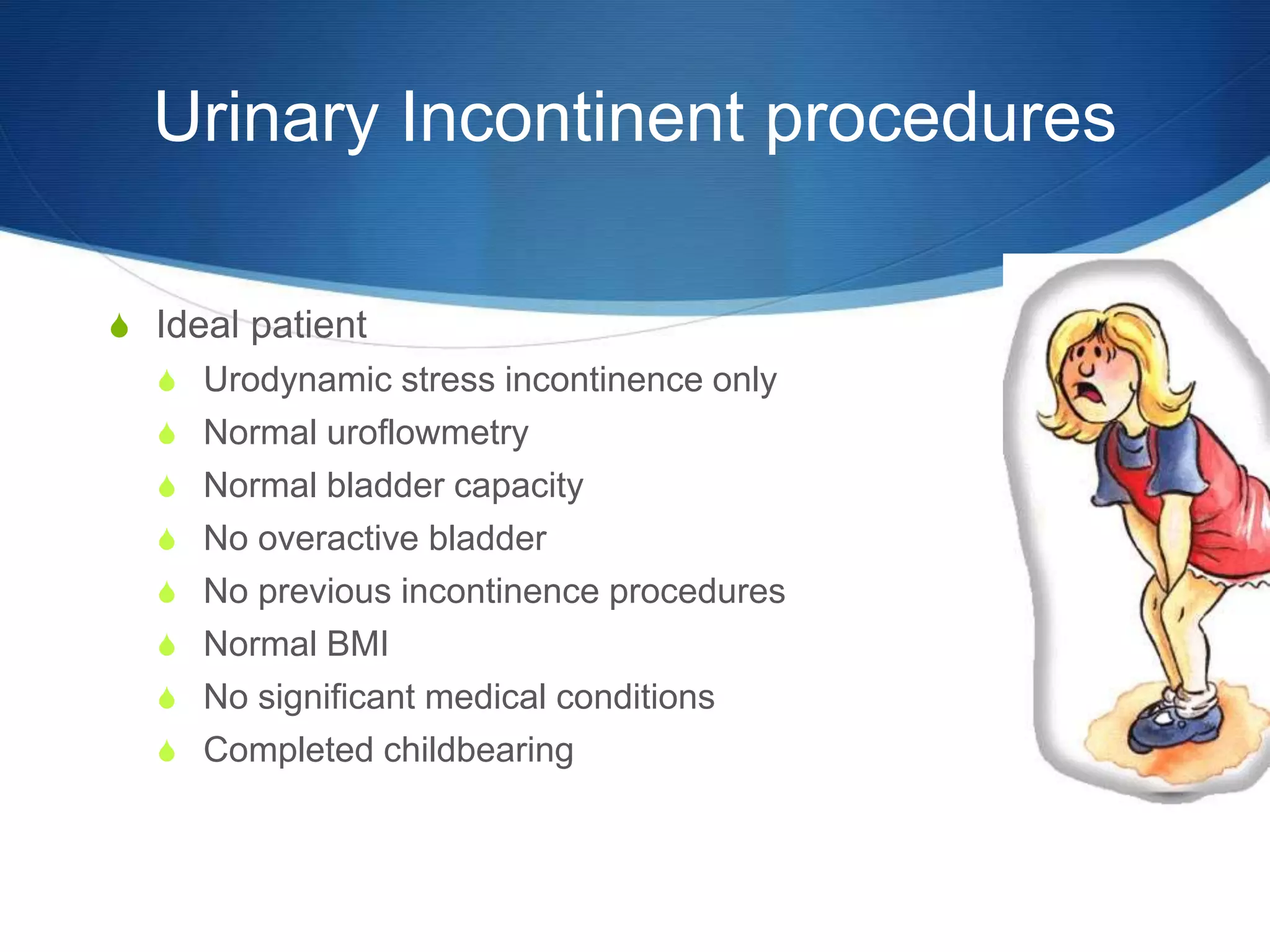 Urinary Incontinent procedures

Ideal patient

Urodynamic stress incontinence only

Normal uroflowmetry

Normal bladder capacity

No overactive bladder

No previous incontinence procedures

Normal BMI

No significant medical conditions

Completed childbearing